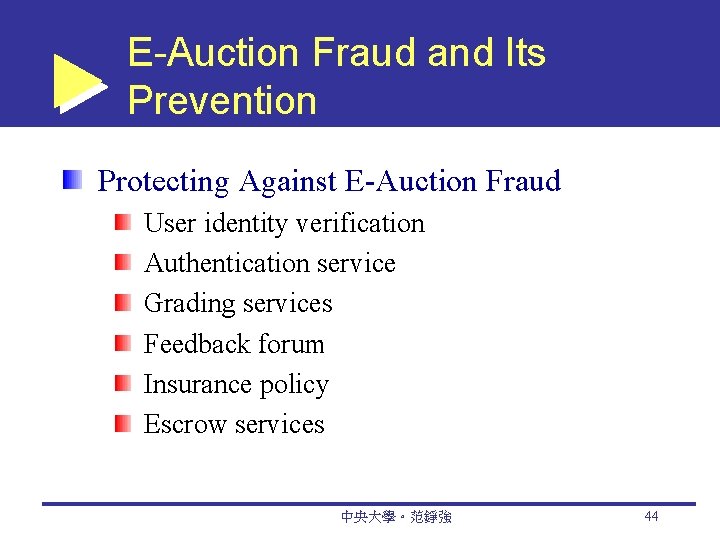 E-Auction Fraud and Its Prevention

Protecting Against E-Auction Fraud

User identity verification

Authentication service

Grading services

Feedback forum

Insurance policy

Escrow services

中央大學。范錚強

44